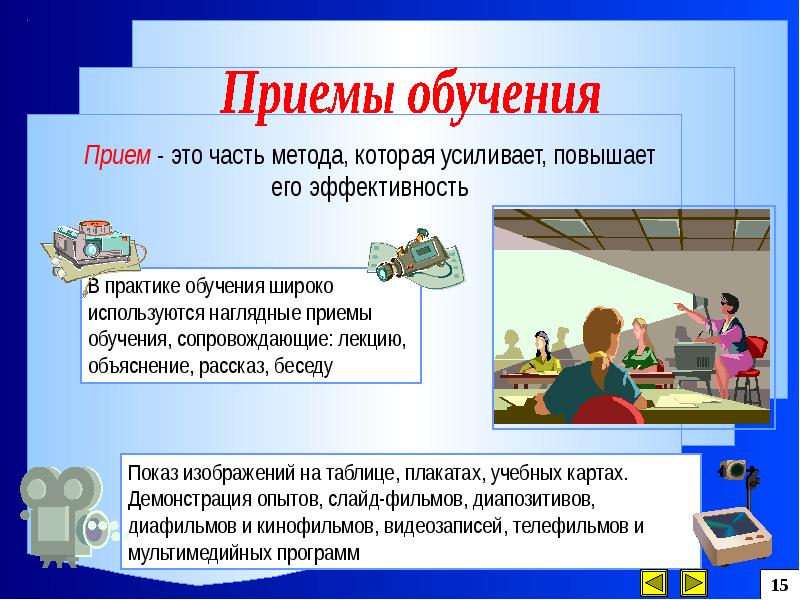 Приемы обучения

Прием - это часть метода, которая усиливает, повышает его эффективность

В практике обучения широко используются наглядные приемы обучения, сопровождающие: лекцию, объяснение, рассказ, беседу

Показ изображений на таблице, плакатах, учебных картах. Демонстрация опытов, слайд-фильмов, диапозитивов, диафильмов и кинофильмов, видеозаписей, телефильмов и мультимедийных программ

15